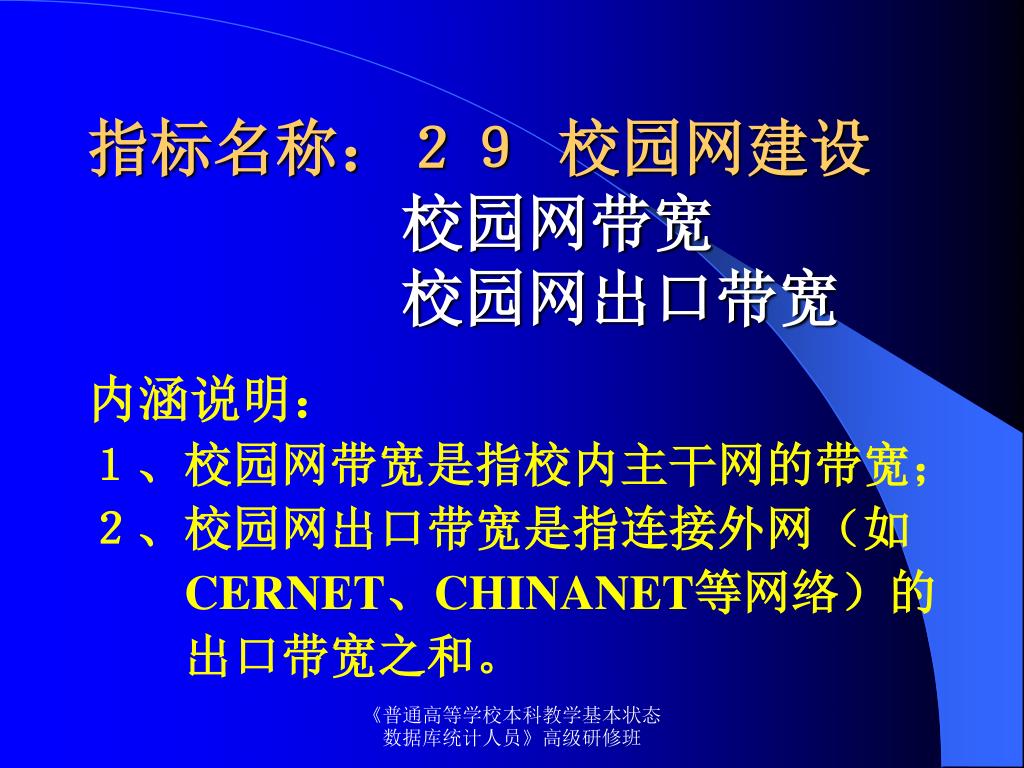 指标名称：２９ 校园网建设
校园网带宽
校园网出口带宽

内涵说明：
１、校园网带宽是指校内主干网的带宽；
２、校园网出口带宽是指连接外网（如CERNET、CHINANET等网络）的出口带宽之和。

《普通高等学校本科教学基本状态数据库统计人员》高级研修班